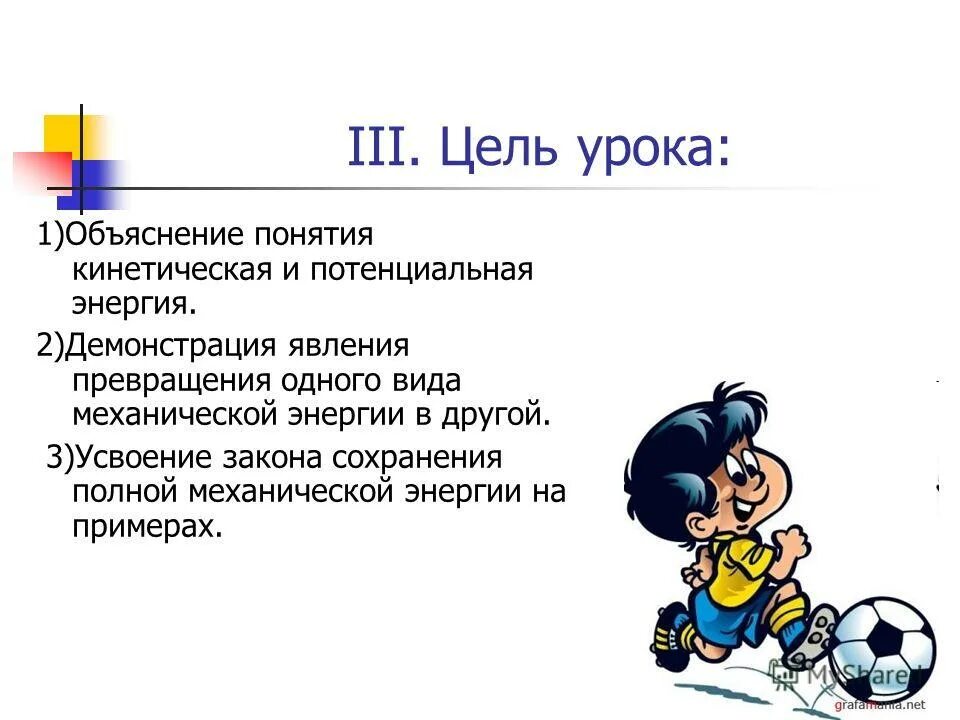 III. Цель урока:

1)Объяснение понятия кинетическая и потенциальная энергия.

2)Демонстрация явления превращения одного вида механической энергии в другой.

3)Усвоение закона сохранения полной механической энергии на примерах.

MyShared

grafamania.net